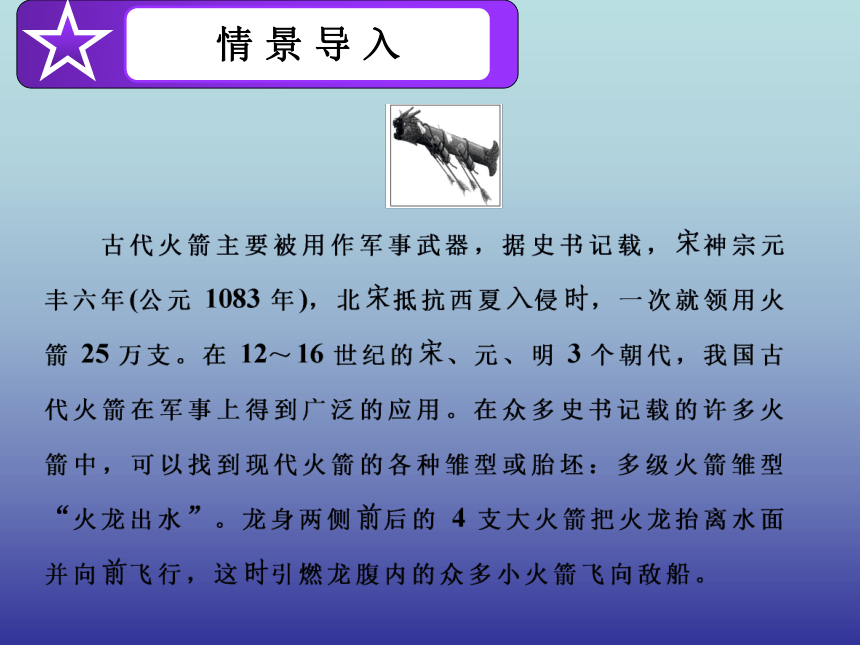 情景导入

古代火箭主要被用作军事武器，据史书记载，宋神宗元丰六年(公元 1083 年)，北宋抵抗西夏入侵时，一次就领用火箭 25 万支。在 12～16 世纪的宋、元、明 3 个朝代，我国古代火箭在军事上得到广泛的应用。在众多史书记载的许多火箭中，可以找到现代火箭的各种雏型或胎坯：多级火箭雏型“火龙出水”。龙身两侧前后的 4 支大火箭把火龙抬离水面并向前飞行，这时引燃龙腹内的众多小火箭飞向敌船。